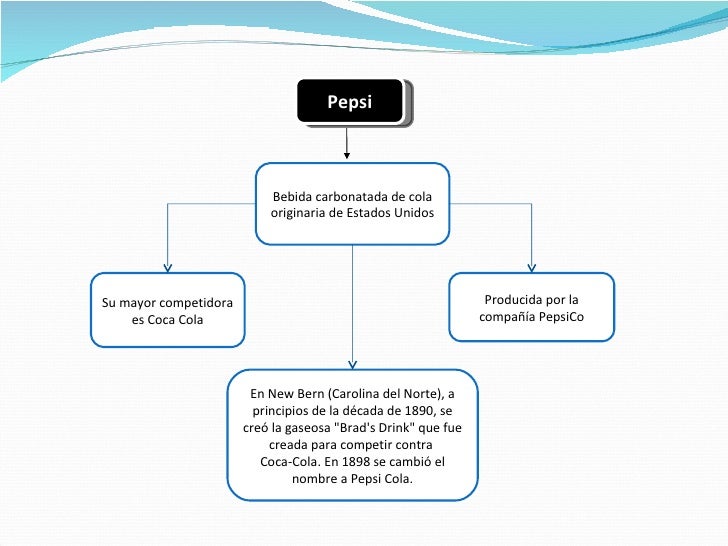 Pepsi

Bebida carbonatada de cola originaria de Estados Unidos

Su mayor competidora es Coca Cola

Producida por la compañía PepsiCo

En New Bern (Carolina del Norte), a principios de la década de 1890, se creó la gaseosa "Brad's Drink" que fue creada para competir contra Coca-Cola. En 1898 se cambió el nombre a Pepsi Cola.